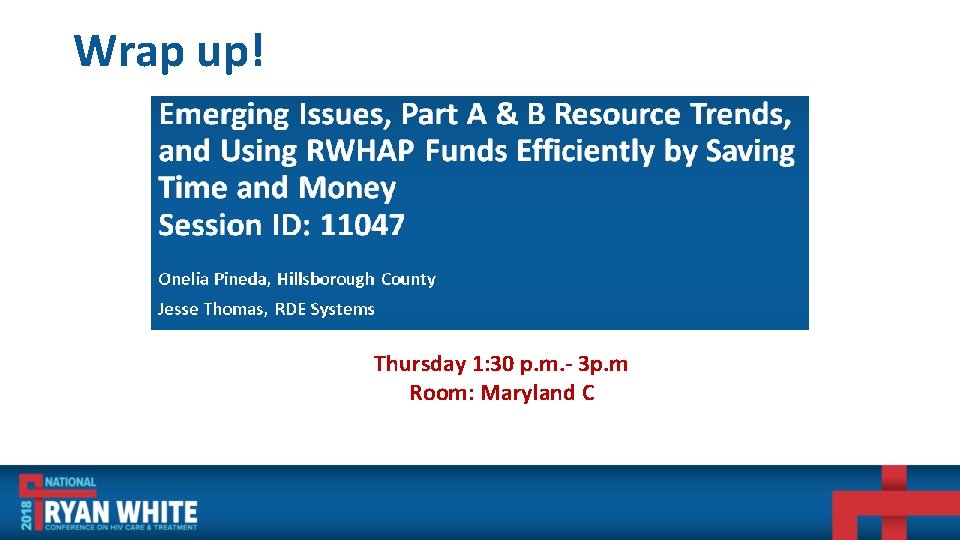 Wrap up!

Emerging Issues, Part A & B Resource Trends, and Using RWHAP Funds Efficiently by Saving Time and Money
Session ID: 11047

Onelia Pineda, Hillsborough County
Jesse Thomas, RDE Systems

Thursday 1:30 p.m.- 3p.m
Room: Maryland C

2018 NATIONAL RYAN WHITE CONFERENCE ON HIV CARE & TREATMENT